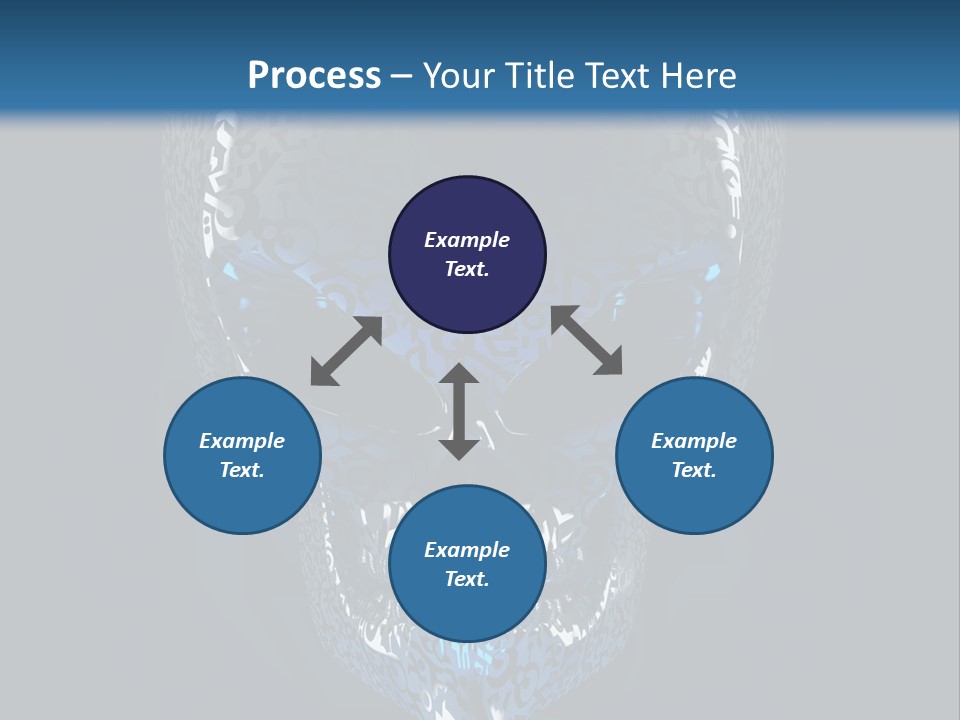 Process – Your Title Text Here

Example Text.

Example Text.

Example Text.

Example Text.